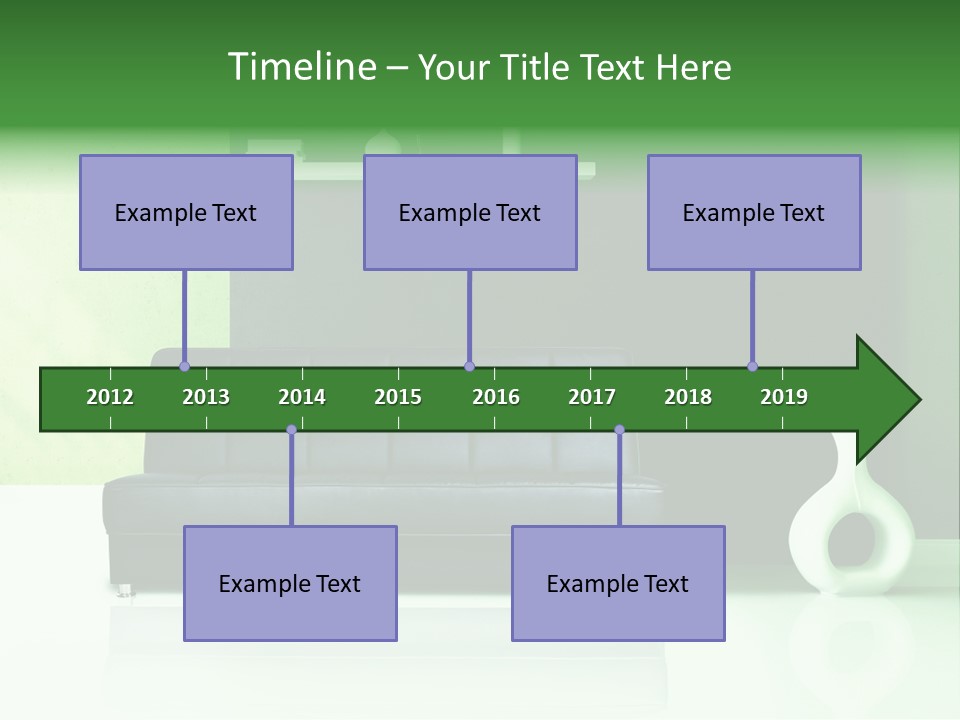 Timeline – Your Title Text Here

Example Text

Example Text

Example Text

2012 2013 2014 2015 2016 2017 2018 2019

Example Text

Example Text